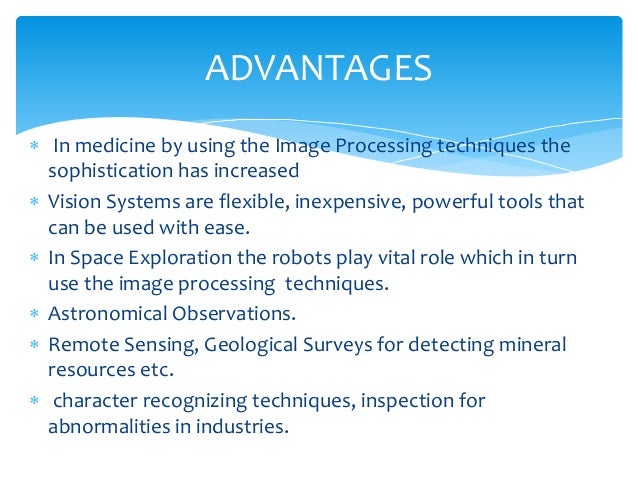 ADVANTAGES

* In medicine by using the Image Processing techniques the sophistication has increased
* Vision Systems are flexible, inexpensive, powerful tools that can be used with ease.
* In Space Exploration the robots play vital role which in turn use the image processing techniques.
* Astronomical Observations.
* Remote Sensing, Geological Surveys for detecting mineral resources etc.
* character recognizing techniques, inspection for abnormalities in industries.